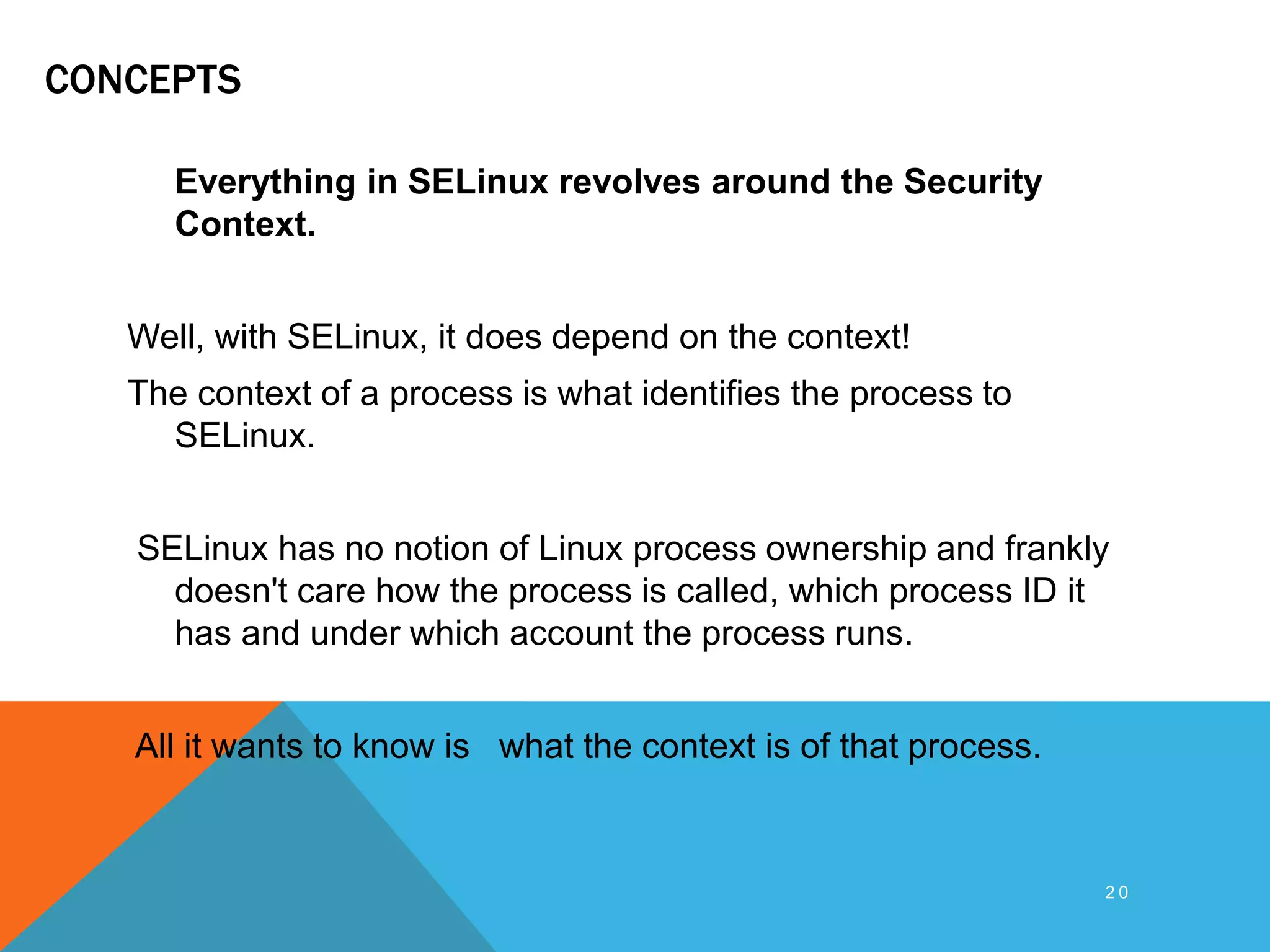 CONCEPTS

Everything in SELinux revolves around the Security Context.

Well, with SELinux, it does depend on the context!

The context of a process is what identifies the process to SELinux.

SELinux has no notion of Linux process ownership and frankly doesn't care how the process is called, which process ID it has and under which account the process runs.

All it wants to know is what the context is of that process.

20